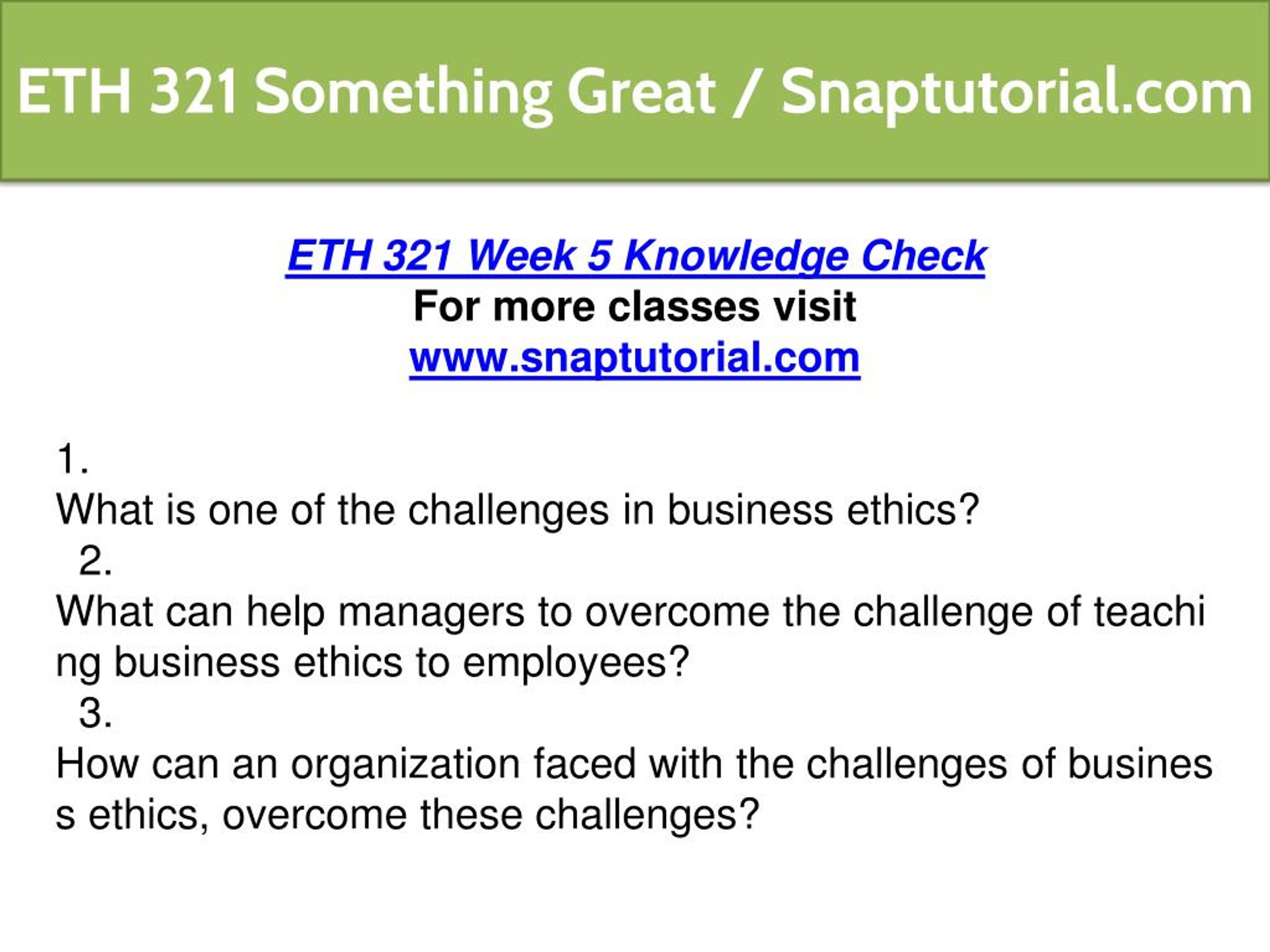 ETH 321 Something Great / Snaptutorial.com

ETH 321 Week 5 Knowledge Check
For more classes visit
www.snaptutorial.com

1.
What is one of the challenges in business ethics?
2.
What can help managers to overcome the challenge of teachi ng business ethics to employees?
3.
How can an organization faced with the challenges of busines s ethics, overcome these challenges?